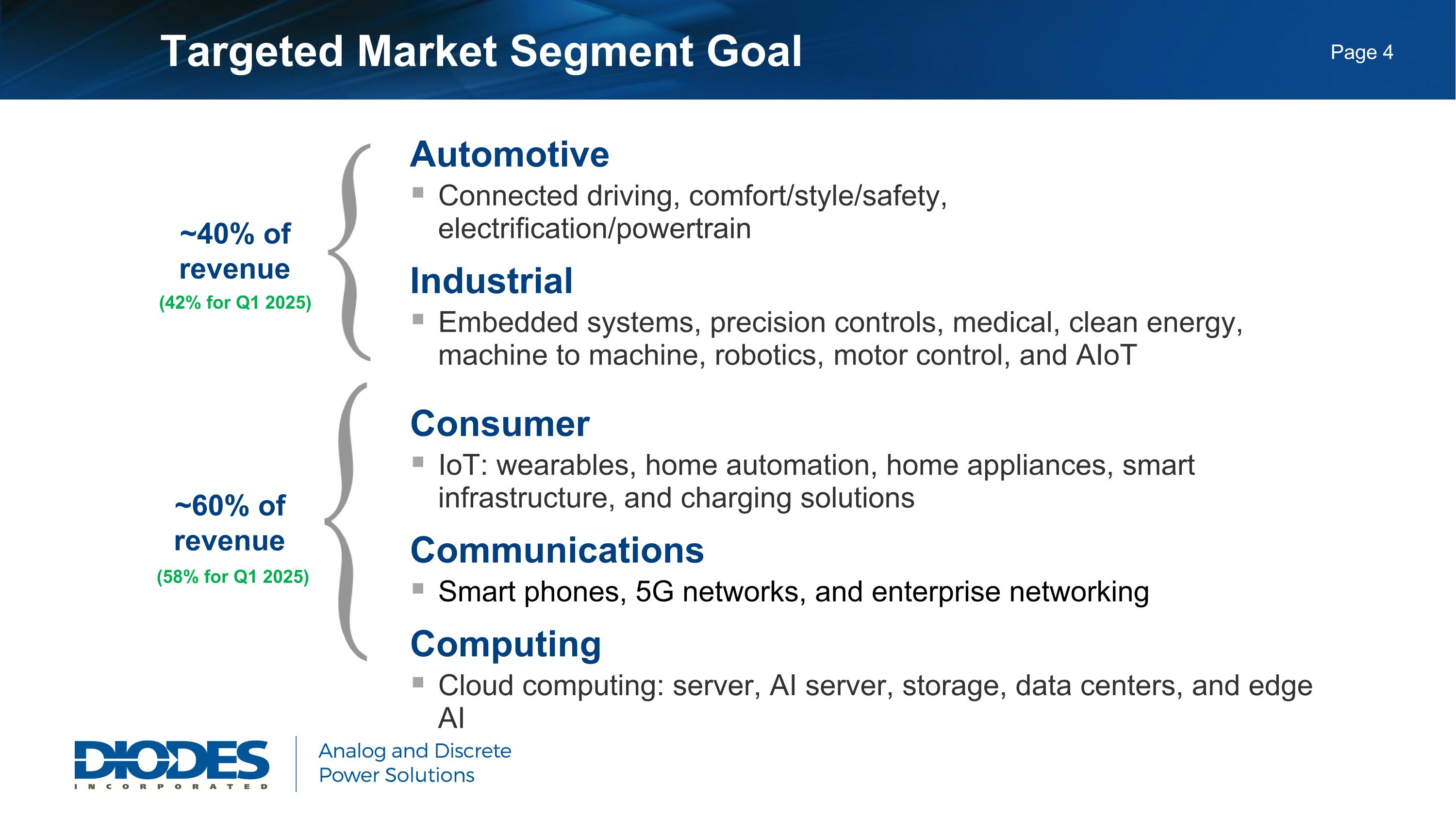 Targeted Market Segment Goal

Page 4

~40% of revenue
(42% for Q1 2025)

Automotive
▪ Connected driving, comfort/style/safety, electrification/powertrain

Industrial
▪ Embedded systems, precision controls, medical, clean energy, machine to machine, robotics, motor control, and AIoT

~60% of revenue
(58% for Q1 2025)

Consumer
▪ IoT: wearables, home automation, home appliances, smart infrastructure, and charging solutions

Communications
▪ Smart phones, 5G networks, and enterprise networking

Computing
▪ Cloud computing: server, AI server, storage, data centers, and edge AI

DIODES
INCORPORATED

Analog and Discrete
Power Solutions